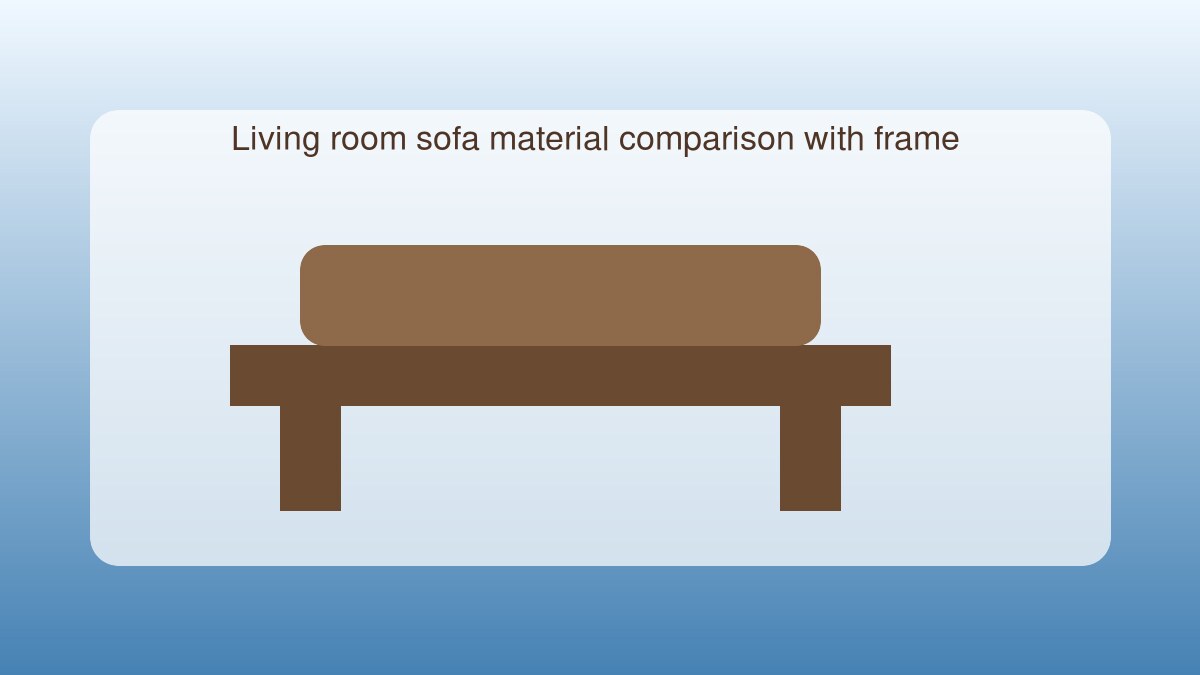 Living room sofa material comparison with frame